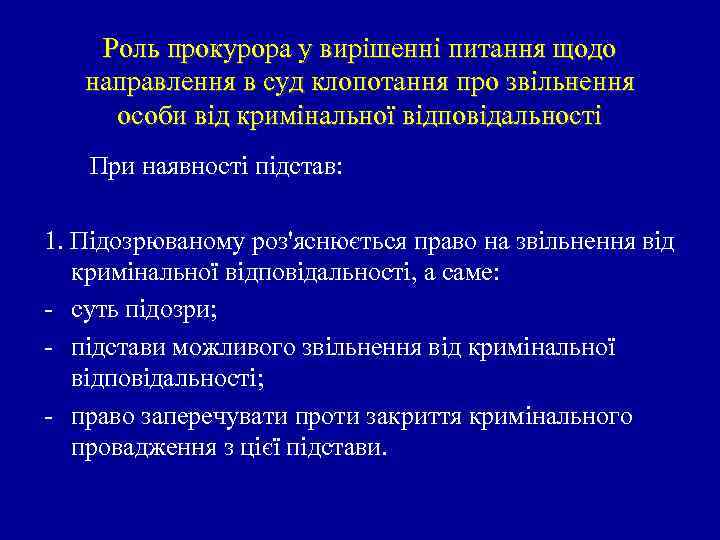 Роль прокурора у вирішенні питання щодо направлення в суд клопотання про звільнення особи від кримінальної відповідальності

При наявності підстав:

1. Підозрюваному роз'яснюється право на звільнення від кримінальної відповідальності, а саме:
- суть підозри;
- підстави можливого звільнення від кримінальної відповідальності;
- право заперечувати проти закриття кримінального провадження з цієї підстави.